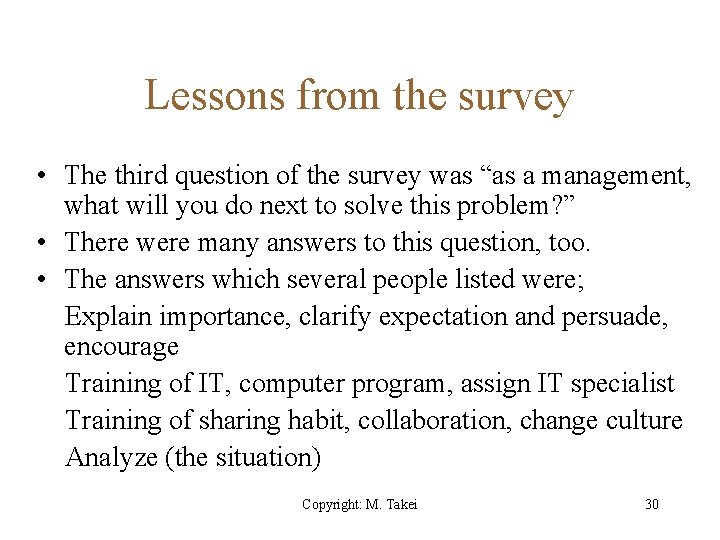 Lessons from the survey

• The third question of the survey was “as a management, what will you do next to solve this problem?”
• There were many answers to this question, too.
• The answers which several people listed were;

Explain importance, clarify expectation and persuade, encourage

Training of IT, computer program, assign IT specialist

Training of sharing habit, collaboration, change culture

Analyze (the situation)

Copyright: M. Takei

30